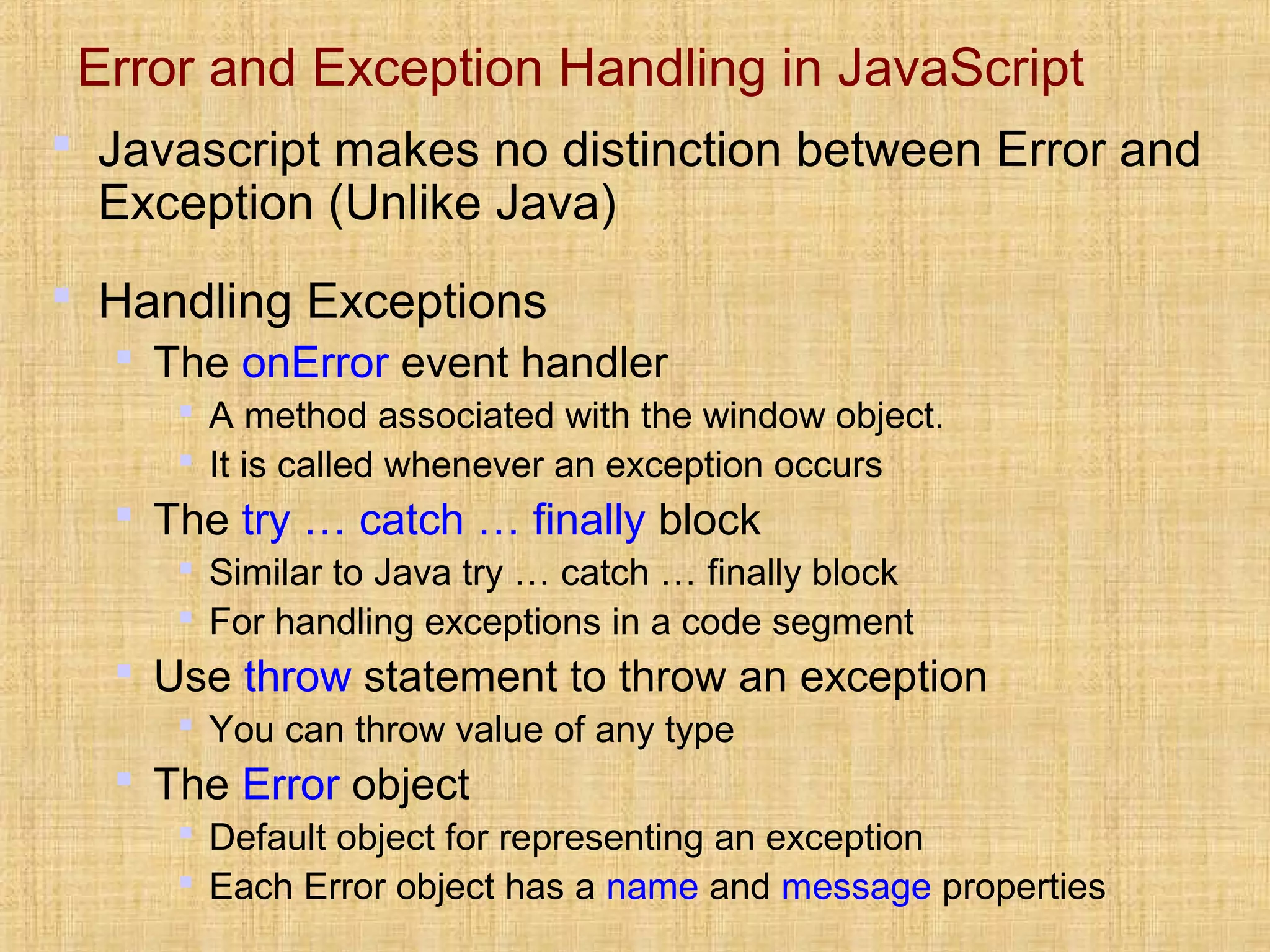 Error and Exception Handling in JavaScript

Javascript makes no distinction between Error and Exception (Unlike Java)

Handling Exceptions

The onError event handler

A method associated with the window object.

It is called whenever an exception occurs

The try … catch … finally block

Similar to Java try … catch … finally block

For handling exceptions in a code segment

Use throw statement to throw an exception

You can throw value of any type

The Error object

Default object for representing an exception

Each Error object has a name and message properties